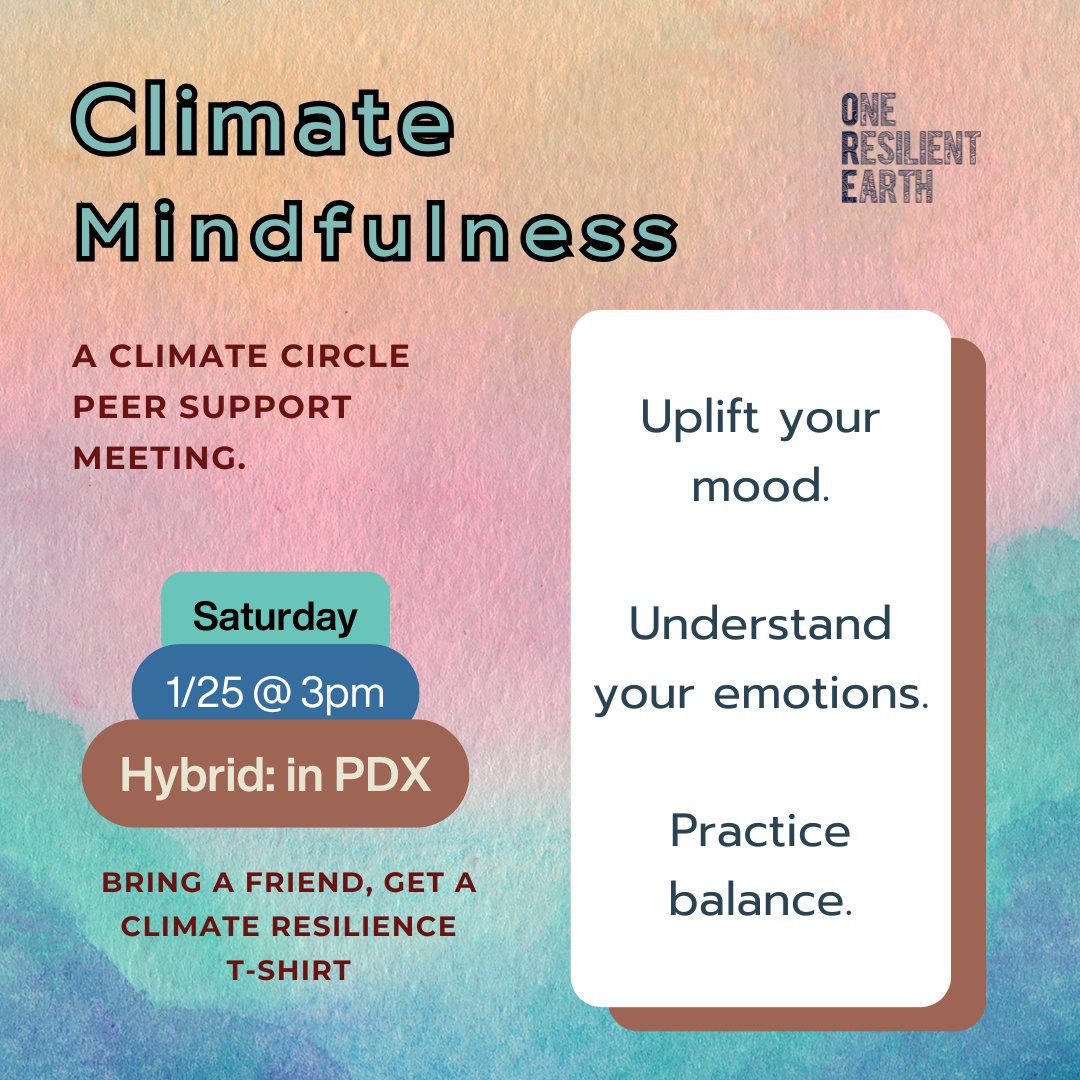 Climate Mindfulness

ONE RESILIENT EARTH

A CLIMATE CIRCLE PEER SUPPORT MEETING.

Saturday

1/25 @ 3pm

Hybrid: in PDX

BRING A FRIEND, GET A CLIMATE RESILIENCE T-SHIRT

Uplift your mood.

Understand your emotions.

Practice balance.